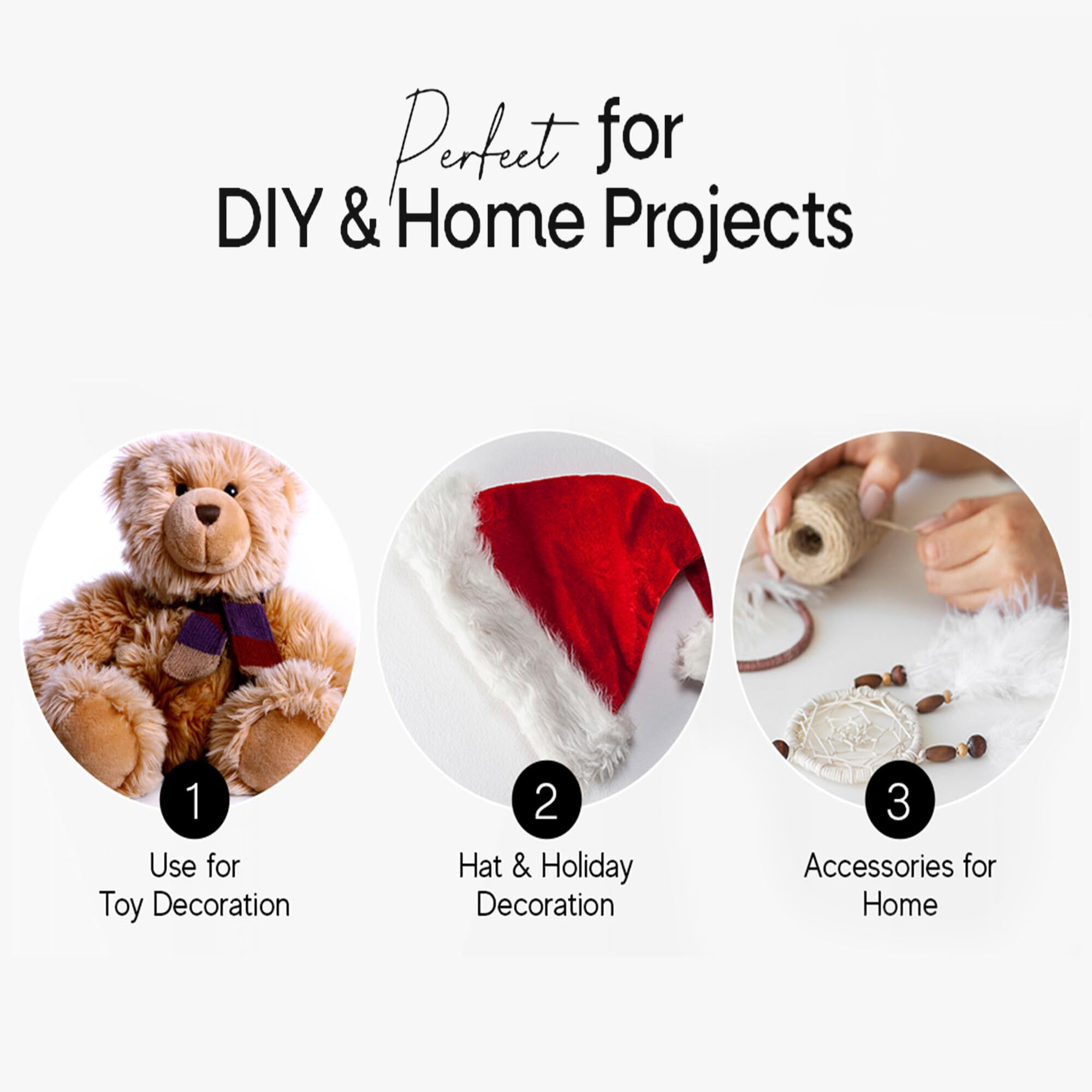 Perfect for
DIY & Home Projects

1
Use for
Toy Decoration

2
Hat & Holiday
Decoration

3
Accessories for
Home